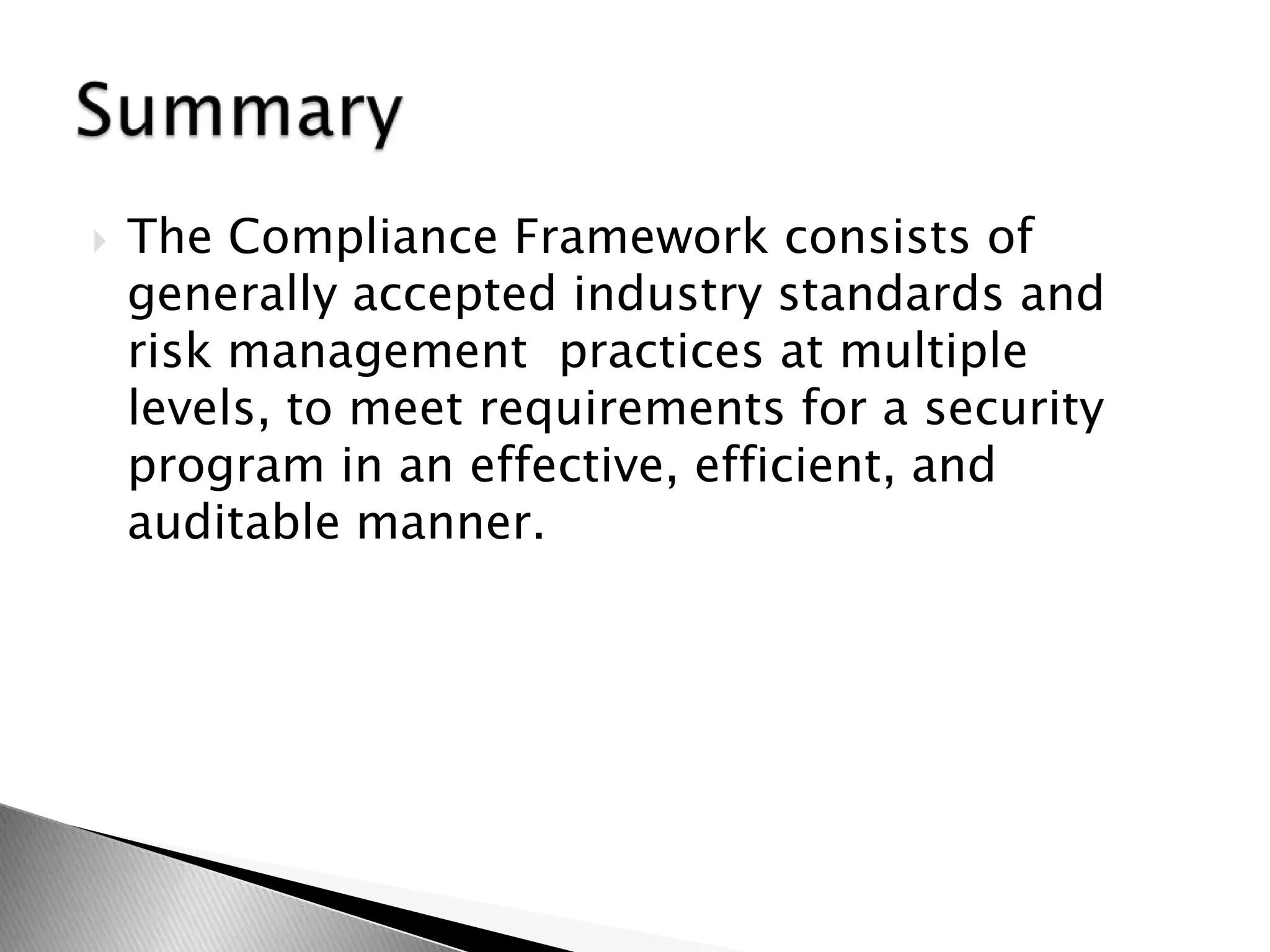 Summary

The Compliance Framework consists of generally accepted industry standards and risk management  practices at multiple levels, to meet requirements for a security program in an effective, efficient, and auditable manner.